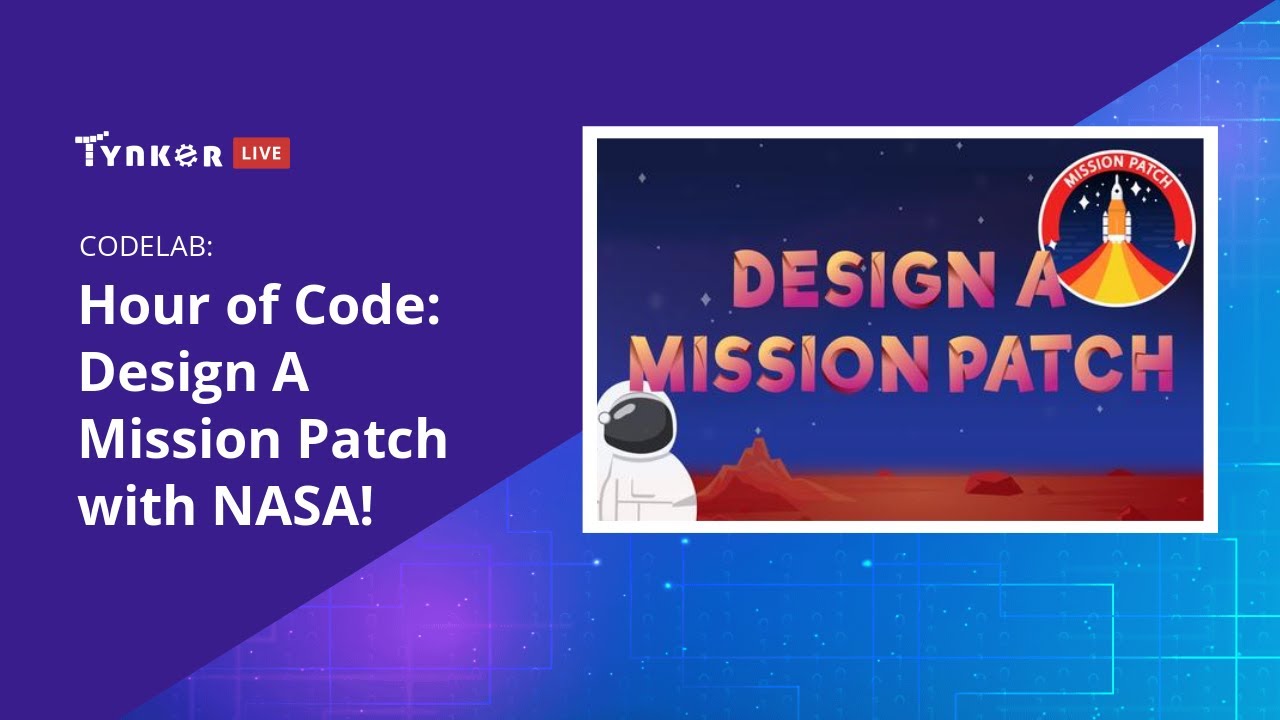 TYNKER LIVE

CODELAB:

Hour of Code: Design A Mission Patch with NASA!

MISSION PATCH

DESIGN A MISSION PATCH